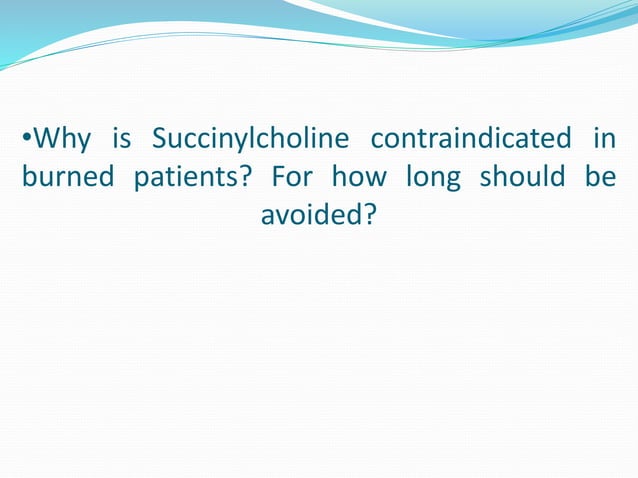 •Why is Succinylcholine contraindicated in burned patients? For how long should be avoided?